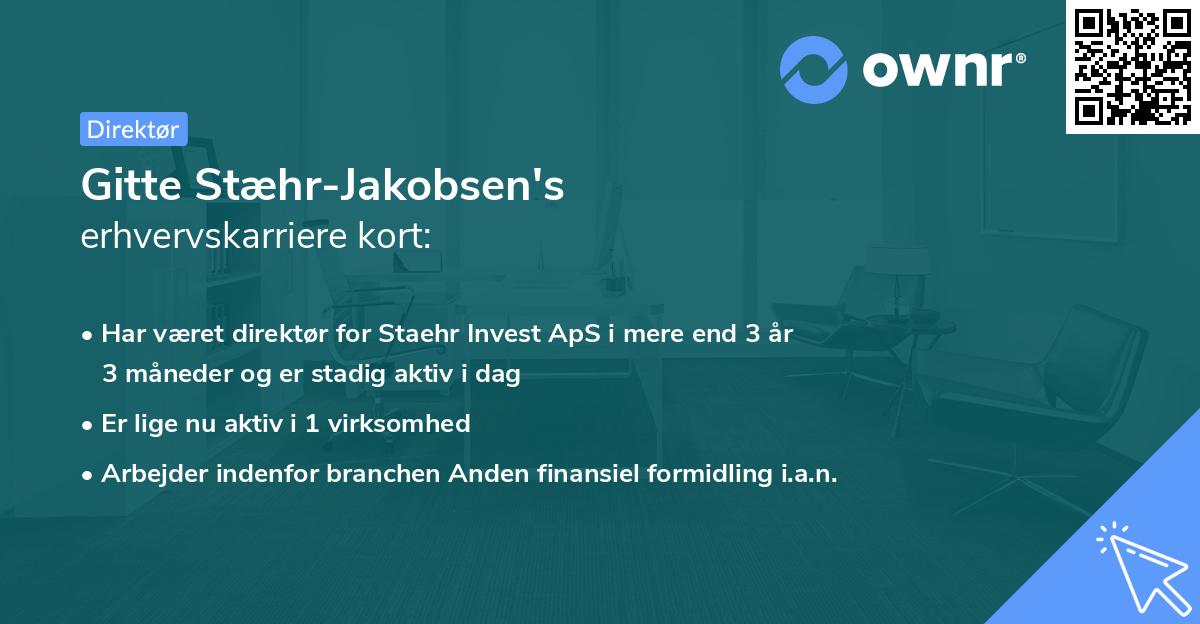 ownr®

Direktør

Gitte Stæhr-Jakobsen's
erhvervskarriere kort:

• Har været direktør for Staehr Invest ApS i mere end 3 år 3 måneder og er stadig aktiv i dag

• Er lige nu aktiv i 1 virksomhed

• Arbejder indenfor branchen Anden finansiel formidling i.a.n.